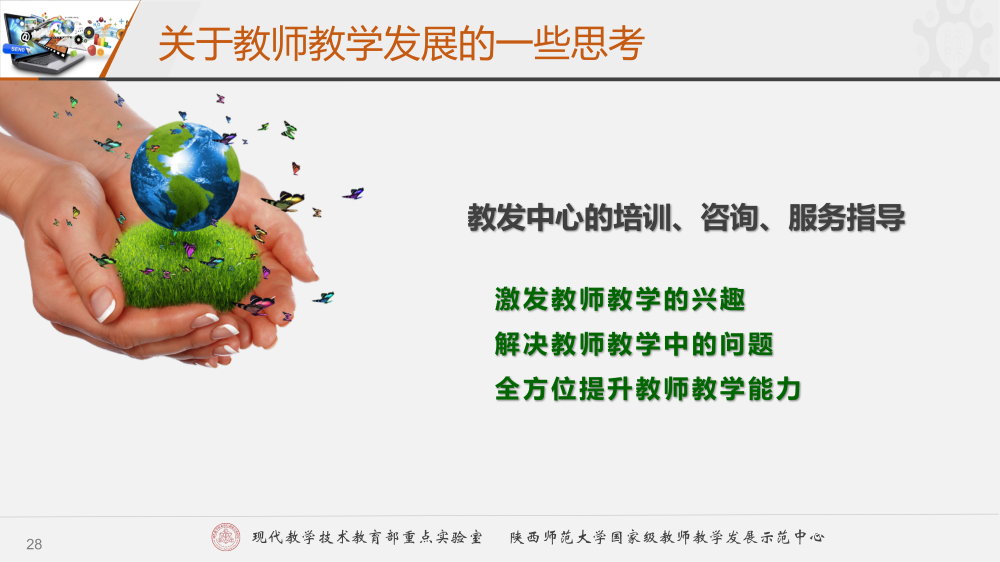 关于教师教学发展的一些思考

教发中心的培训、咨询、服务指导

激发教师教学的兴趣
解决教师教学中的问题
全方位提升教师教学能力

28

现代教学技术教育部重点实验室　陕西师范大学国家级教师教学发展示范中心